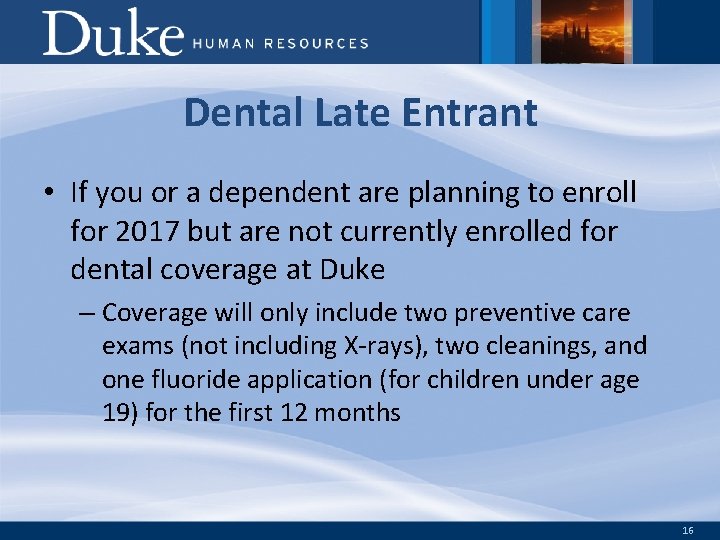 Duke HUMAN RESOURCES

Dental Late Entrant

• If you or a dependent are planning to enroll for 2017 but are not currently enrolled for dental coverage at Duke

– Coverage will only include two preventive care exams (not including X-rays), two cleanings, and one fluoride application (for children under age 19) for the first 12 months

16